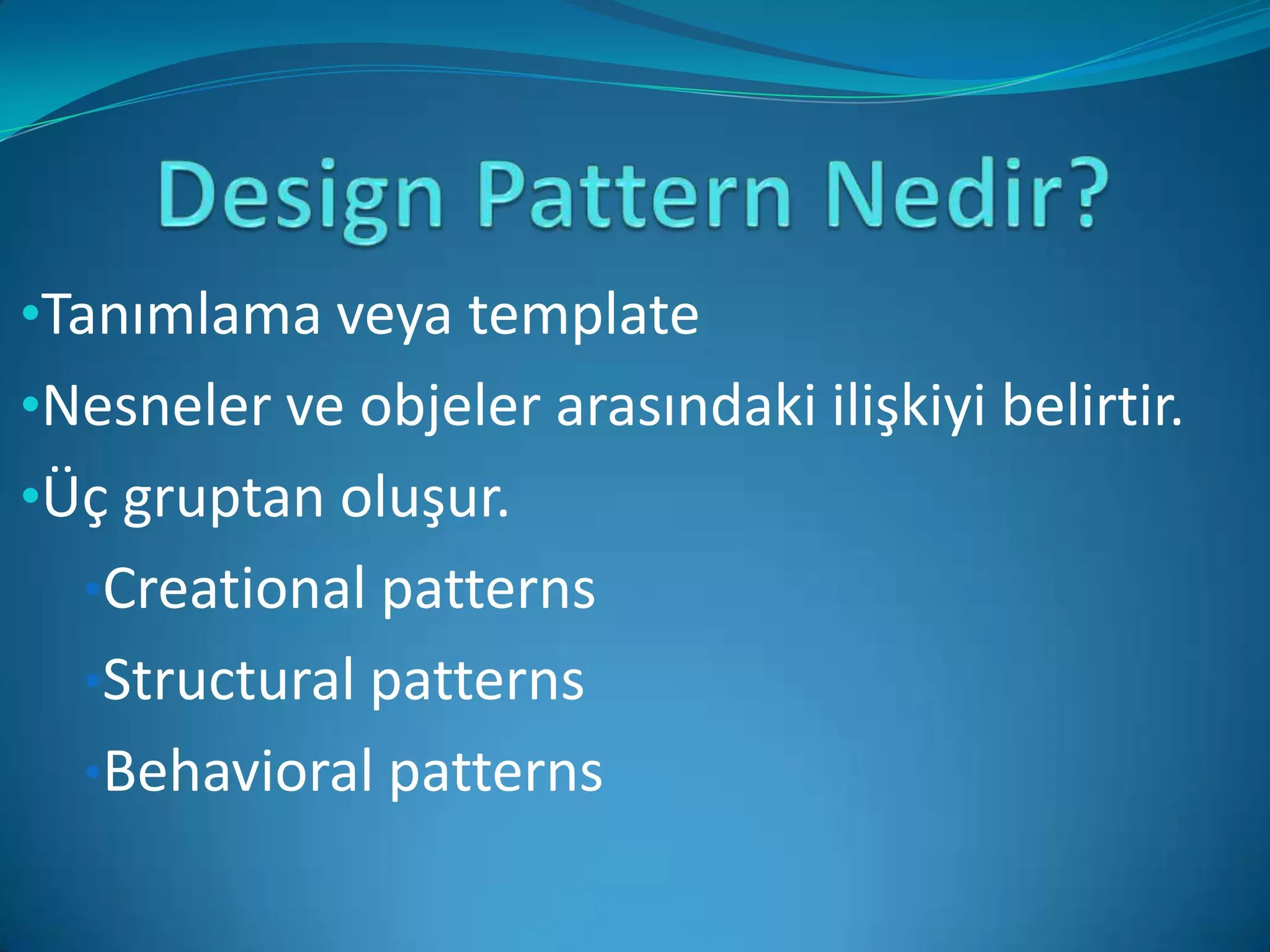 Design Pattern Nedir?

•Tanımlama veya template

•Nesneler ve objeler arasındaki ilişkiyi belirtir.

•Üç gruptan oluşur.

•Creational patterns

•Structural patterns

•Behavioral patterns